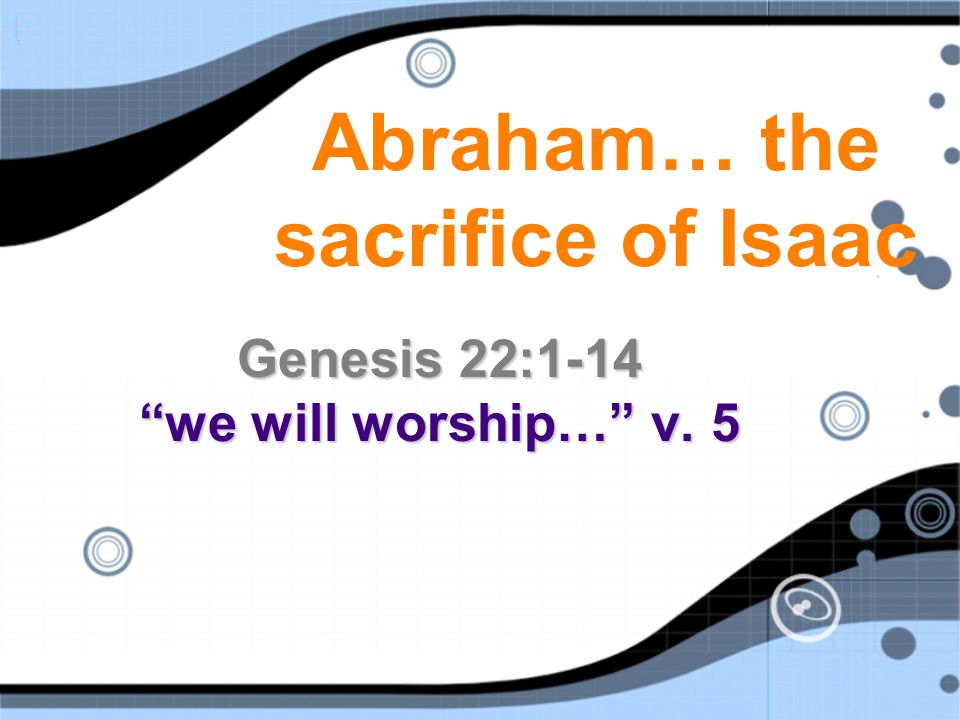 Abraham… the sacrifice of Isaac

Genesis 22:1-14
“we will worship…” v. 5